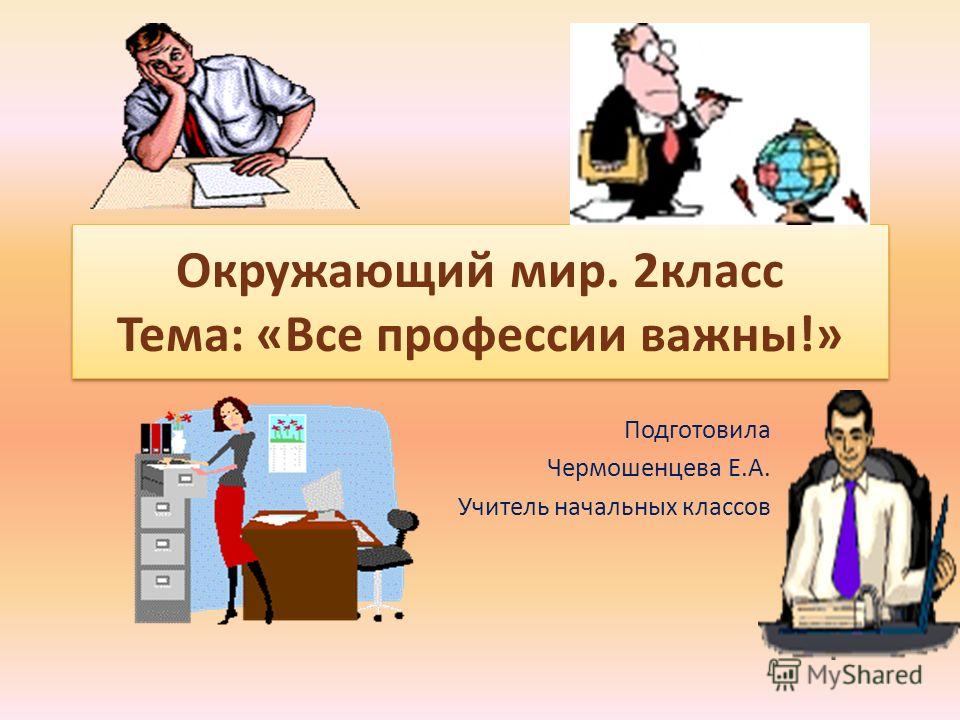 Окружающий мир. 2класс
Тема: «Все профессии важны!»

Подготовила
Чермошенцева Е.А.
Учитель начальных классов

MyShared